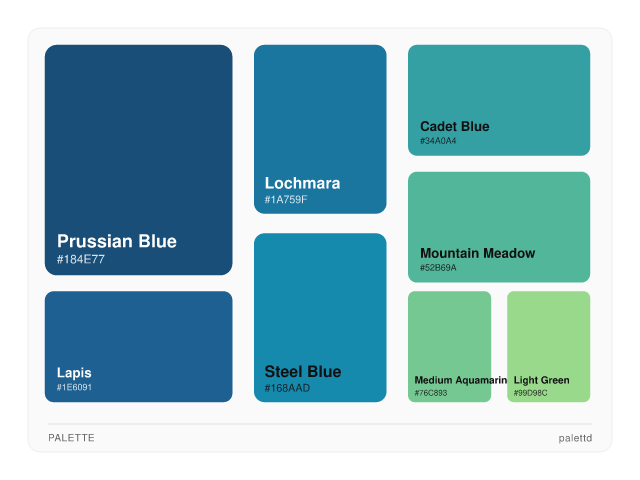 Prussian Blue
#184E77

Lapis
#1E6091

Lochmara
#1A759F

Steel Blue
#168AAD

Cadet Blue
#34A0A4

Mountain Meadow
#52B69A

Medium Aquamarin
#76C893

Light Green
#99D98C

PALETTE

palettd